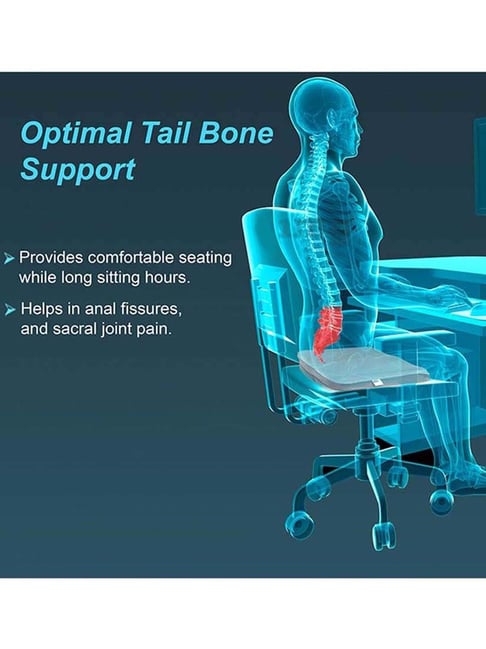 Optimal Tail Bone Support

➤ Provides comfortable seating while long sitting hours.

➤ Helps in anal fissures, and sacral joint pain.